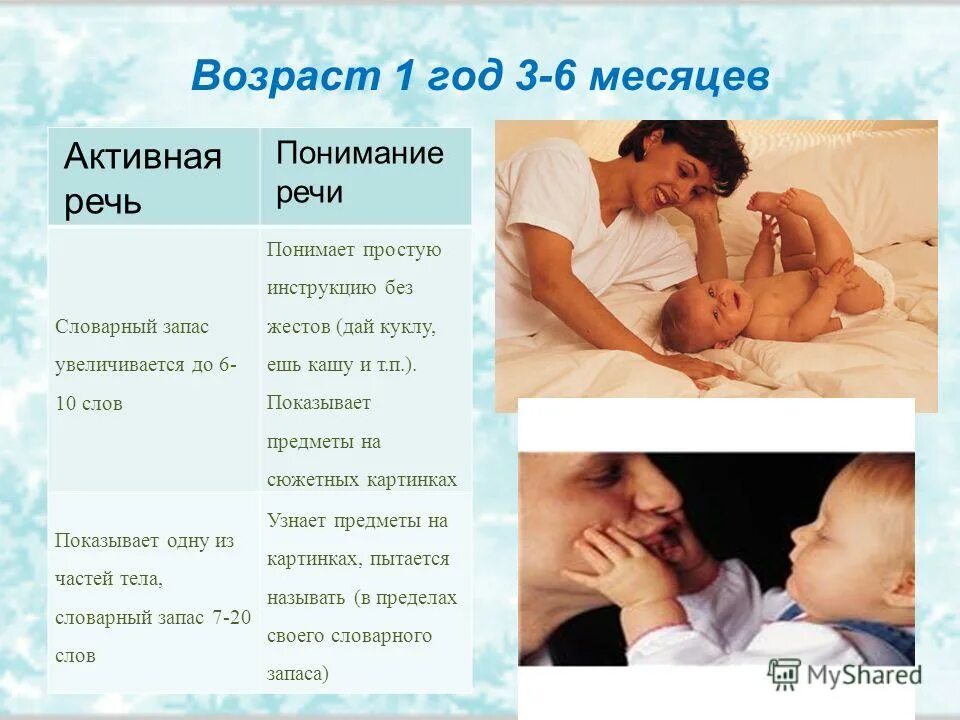 Возраст 1 год 3-6 месяцев

| Активная речь | Понимание речи |
|---|---|
| Словарный запас увеличивается до 6-10 слов | Понимает простую инструкцию без жестов (дай куклу, ешь кашу и т.п.). Показывает предметы на сюжетных картинках |
| Показывает одну из частей тела, словарный запас 7-20 слов | Узнает предметы на картинках, пытается называть (в пределах своего словарного запаса) |

MyShared